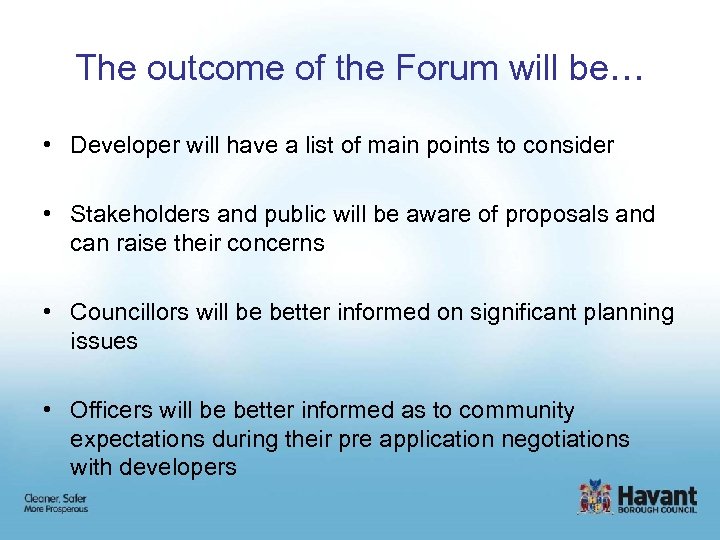 The outcome of the Forum will be…

• Developer will have a list of main points to consider

• Stakeholders and public will be aware of proposals and can raise their concerns

• Councillors will be better informed on significant planning issues

• Officers will be better informed as to community expectations during their pre application negotiations with developers

Cleaner, Safer More Prosperous

Havant BOROUGH COUNCIL